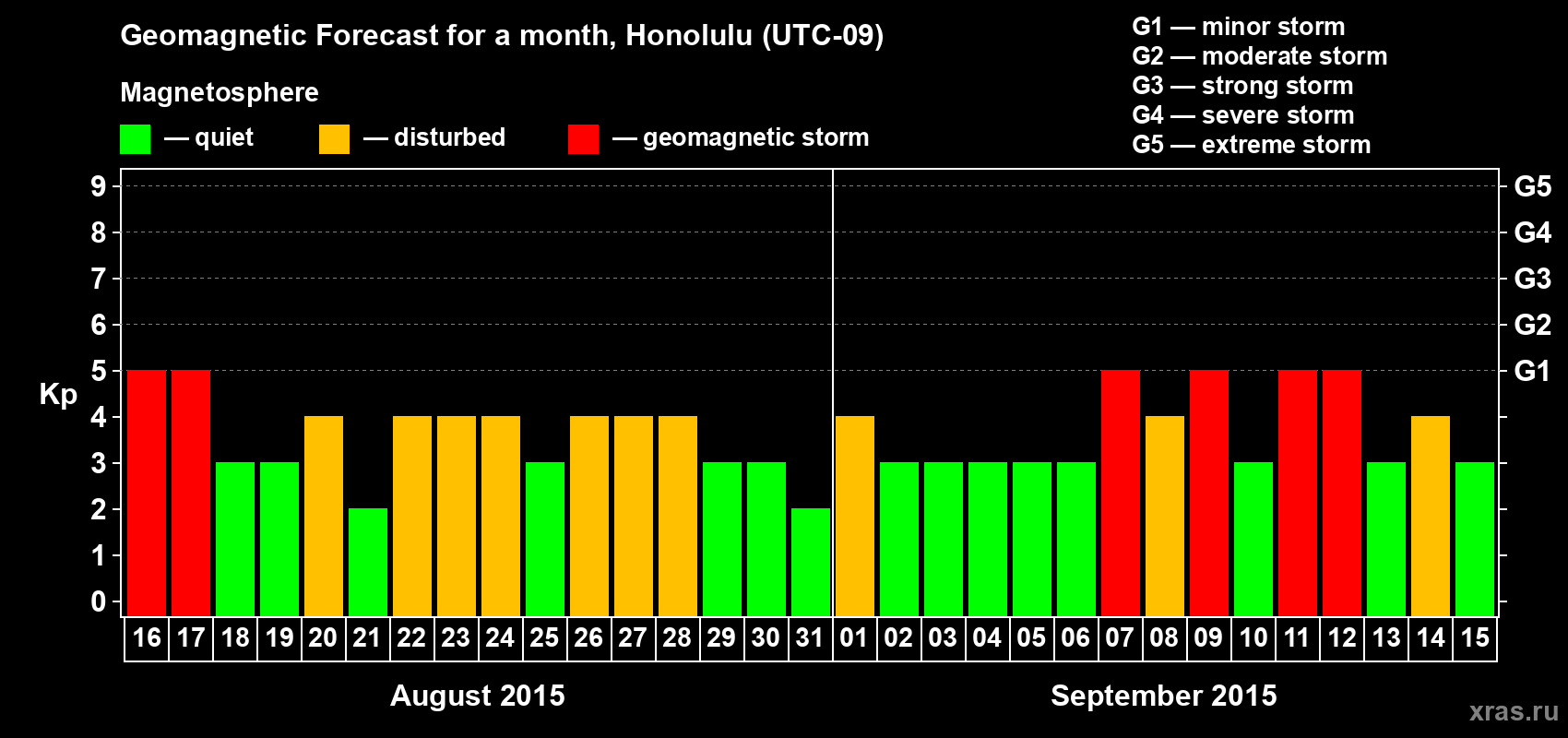 Geomagnetic Forecast for a month, Honolulu (UTC-09)

Magnetosphere

— quiet — disturbed — geomagnetic storm

G1 — minor storm
G2 — moderate storm
G3 — strong storm
G4 — severe storm
G5 — extreme storm

Kp

9 8 7 6 5 4 3 2 1 0

G5 G4 G3 G2 G1

16 17 18 19 20 21 22 23 24 25 26 27 28 29 30 31 01 02 03 04 05 06 07 08 09 10 11 12 13 14 15

August 2015

September 2015

xras.ru